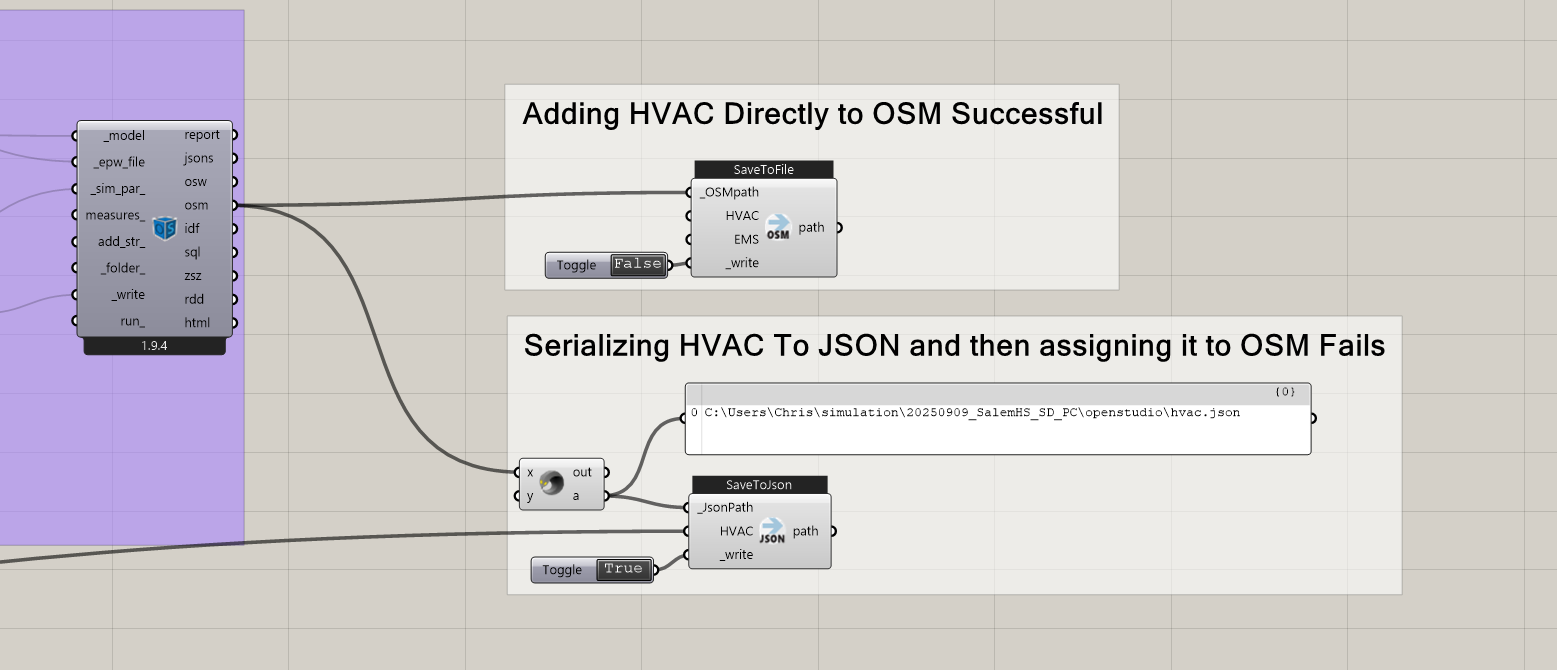 _model
_epw_file
_sim_par_
measures_
add_str_
_folder_
_write
run_
report
jsons
osw
osm
idf
sql
zsz
rdd
html
1.9.4

Adding HVAC Directly to OSM Successful

SaveToFile
_OSMpath
HVAC
EMS
_write
OSM
path
Toggle
False

Serializing HVAC To JSON and then assigning it to OSM Fails

{0}
0 C:\Users\Chris\simulation\20250909_SalemHS_SD_PC\openstudio\hvac.json

x
y
out
a

SaveToJson
_JsonPath
HVAC
_write
JSON
path
Toggle
True